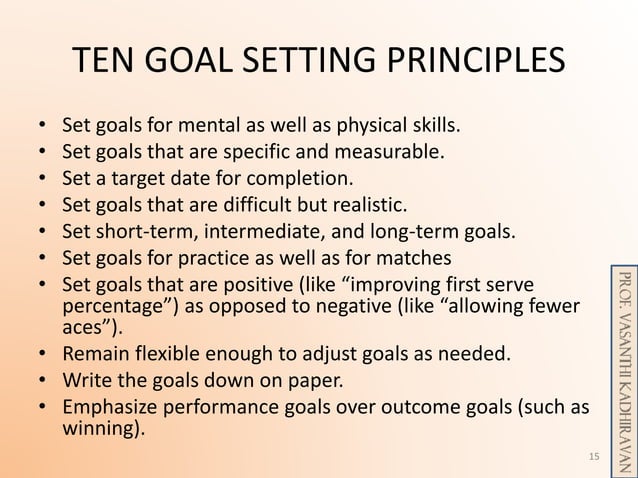 TEN GOAL SETTING PRINCIPLES

• Set goals for mental as well as physical skills.
• Set goals that are specific and measurable.
• Set a target date for completion.
• Set goals that are difficult but realistic.
• Set short-term, intermediate, and long-term goals.
• Set goals for practice as well as for matches
• Set goals that are positive (like “improving first serve percentage”) as opposed to negative (like “allowing fewer aces”).
• Remain flexible enough to adjust goals as needed.
• Write the goals down on paper.
• Emphasize performance goals over outcome goals (such as winning).

PROF. VASANTHI KADHIRAVAN

15